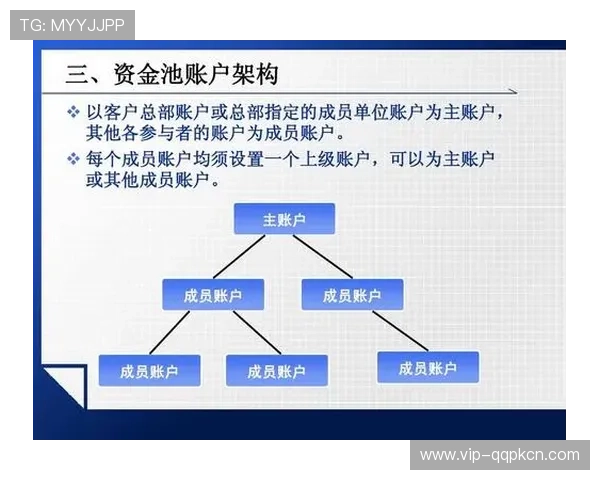 TG: MYYJJPP

三、资金池账户架构

❖ 以客户总部账户或总部指定的成员单位账户为主账户，其他各参与者的账户为成员账户。

❖ 每个成员账户均须设置一个上级账户，可以为主账户或其他成员账户。

主账户

成员账户

成员账户

成员账户

成员账户

成员账户

www.vip-qqpkcn.com